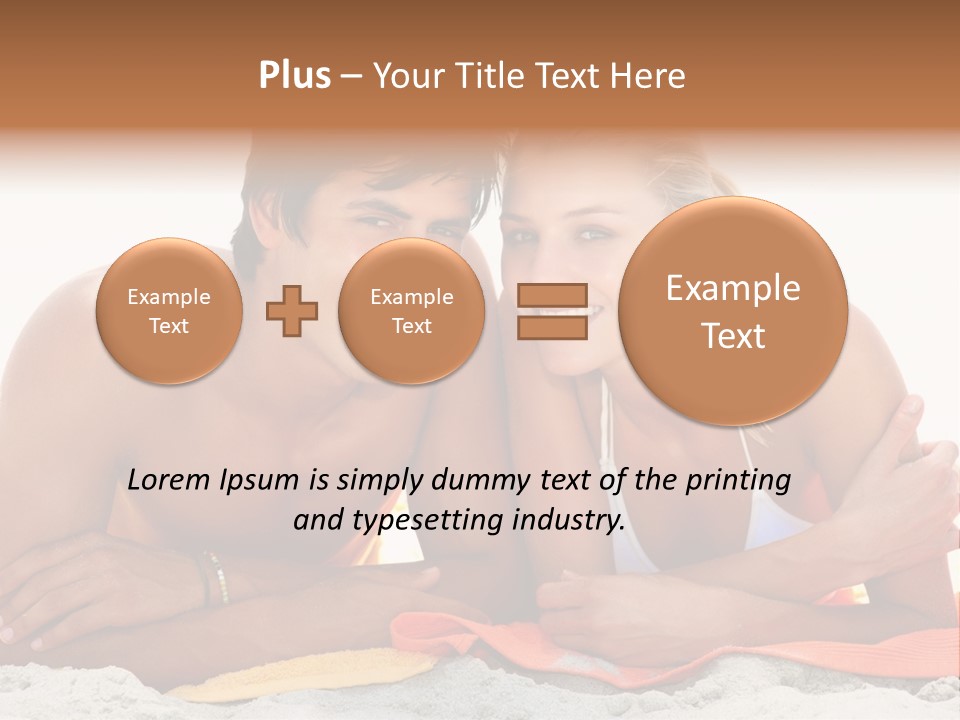 Plus – Your Title Text Here

Example Text

Example Text

Example Text

Lorem Ipsum is simply dummy text of the printing and typesetting industry.